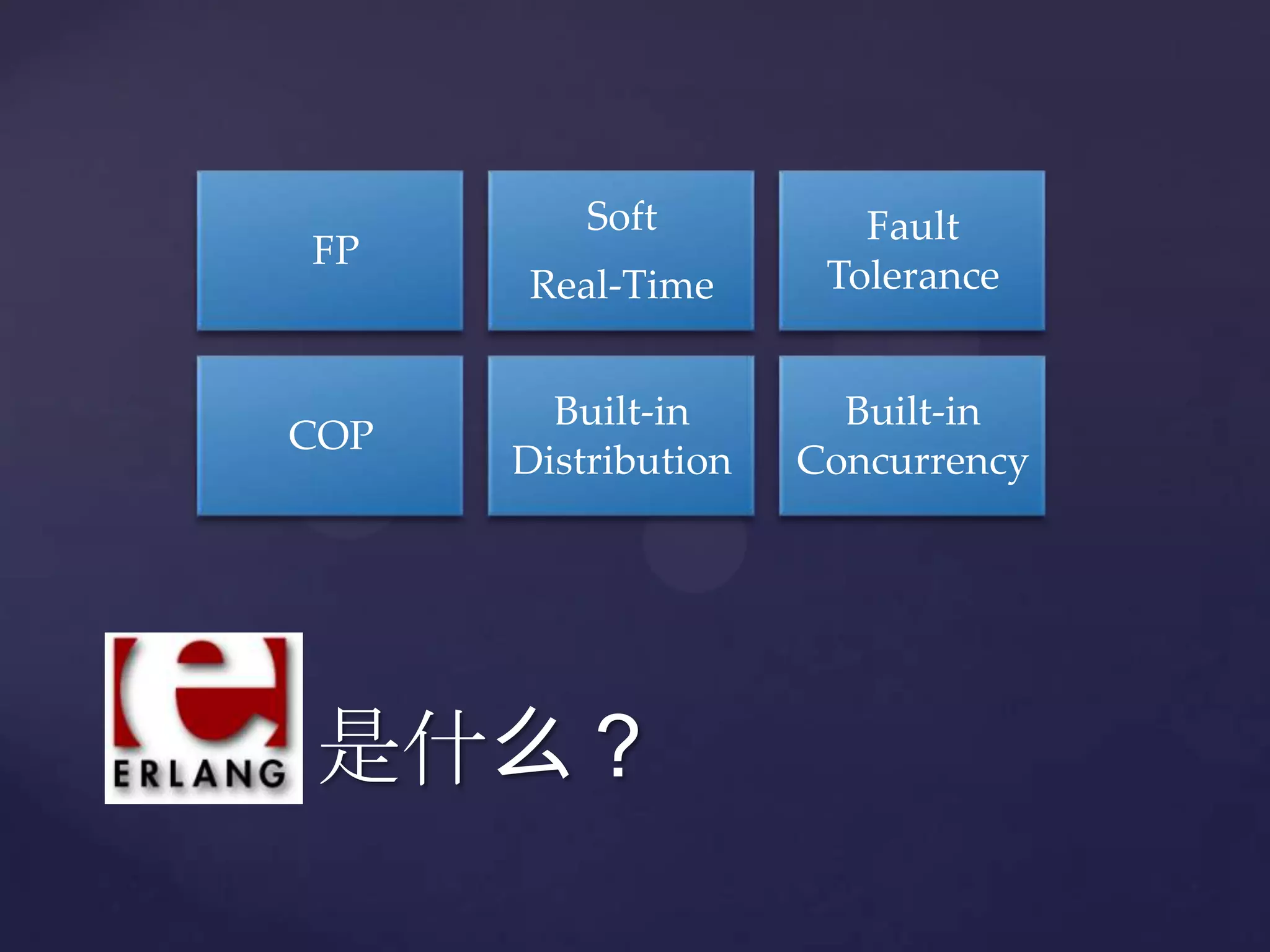 FP

Soft
Real-Time

Fault
Tolerance

COP

Built-in
Distribution

Built-in
Concurrency

ERLANG 是什么？